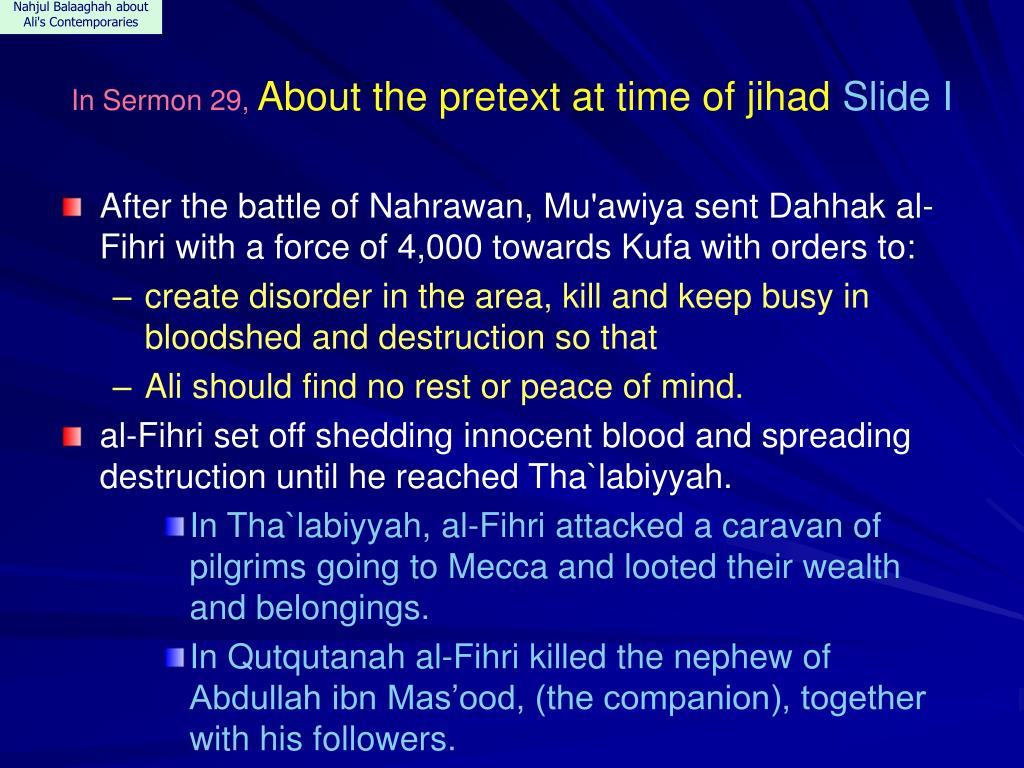 Nahjul Balaaghah about Ali's Contemporaries

In Sermon 29, About the pretext at time of jihad Slide I

After the battle of Nahrawan, Mu'awiya sent Dahhak al-Fihri with a force of 4,000 towards Kufa with orders to:

– create disorder in the area, kill and keep busy in bloodshed and destruction so that

– Ali should find no rest or peace of mind.

al-Fihri set off shedding innocent blood and spreading destruction until he reached Tha`labiyyah.

In Tha`labiyyah, al-Fihri attacked a caravan of pilgrims going to Mecca and looted their wealth and belongings.

In Qutqutanah al-Fihri killed the nephew of Abdullah ibn Mas’ood, (the companion), together with his followers.